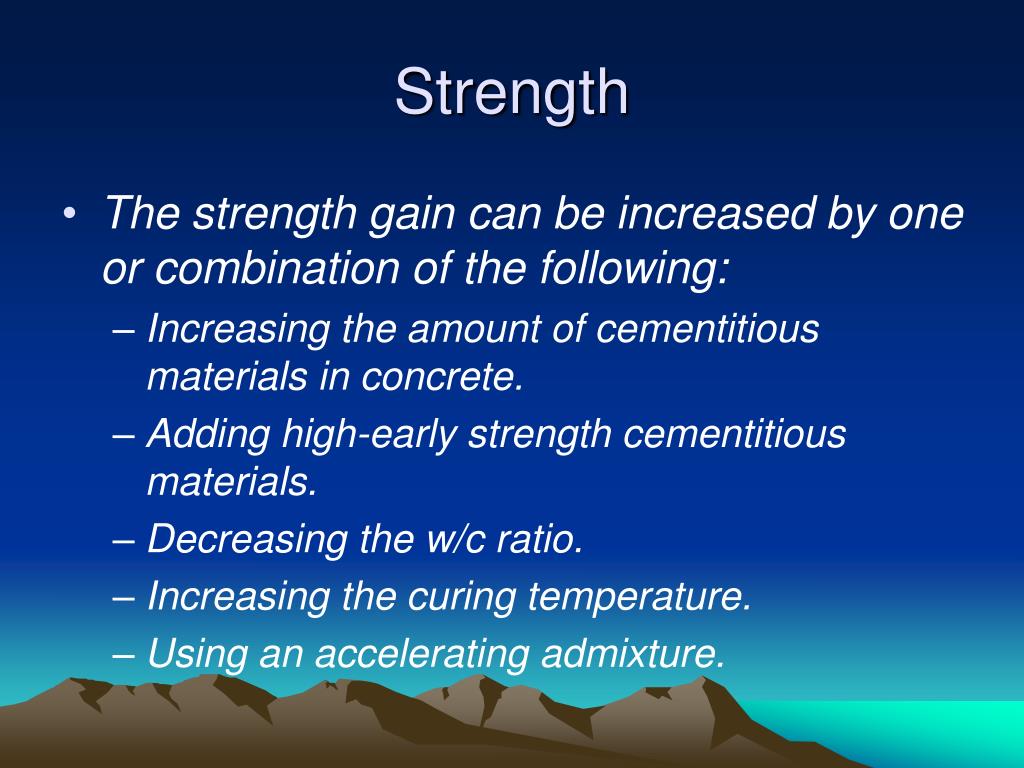 Strength

• The strength gain can be increased by one or combination of the following:
– Increasing the amount of cementitious materials in concrete.
– Adding high-early strength cementitious materials.
– Decreasing the w/c ratio.
– Increasing the curing temperature.
– Using an accelerating admixture.